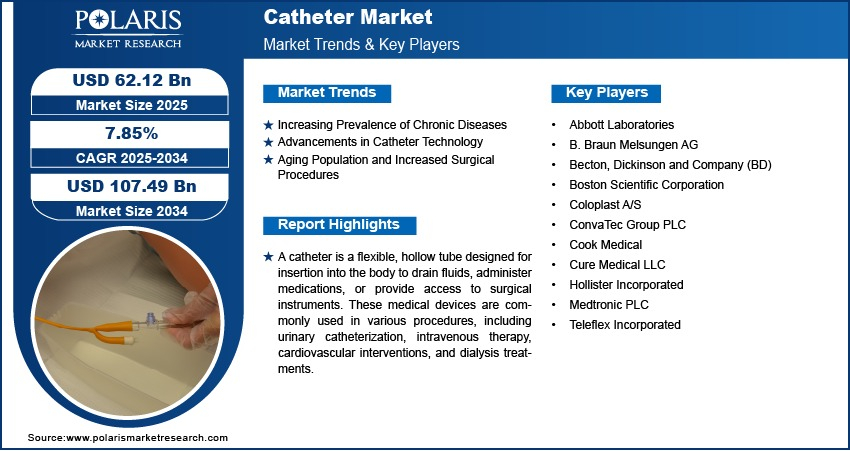 POLARIS
MARKET RESEARCH

Catheter Market
Market Trends & Key Players

USD 62.12 Bn
Market Size 2025

7.85%
CAGR 2025-2034

USD 107.49 Bn
Market Size 2034

Market Trends

★ Increasing Prevalence of Chronic Diseases
★ Advancements in Catheter Technology
★ Aging Population and Increased Surgical Procedures

Report Highlights

★ A catheter is a flexible, hollow tube designed for insertion into the body to drain fluids, administer medications, or provide access to surgical instruments. These medical devices are commonly used in various procedures, including urinary catheterization, intravenous therapy, cardiovascular interventions, and dialysis treatments.

Key Players

• Abbott Laboratories
• B. Braun Melsungen AG
• Becton, Dickinson and Company (BD)
• Boston Scientific Corporation
• Coloplast A/S
• ConvaTec Group PLC
• Cook Medical
• Cure Medical LLC
• Hollister Incorporated
• Medtronic PLC
• Teleflex Incorporated

Source:www.polarismarketresearch.com